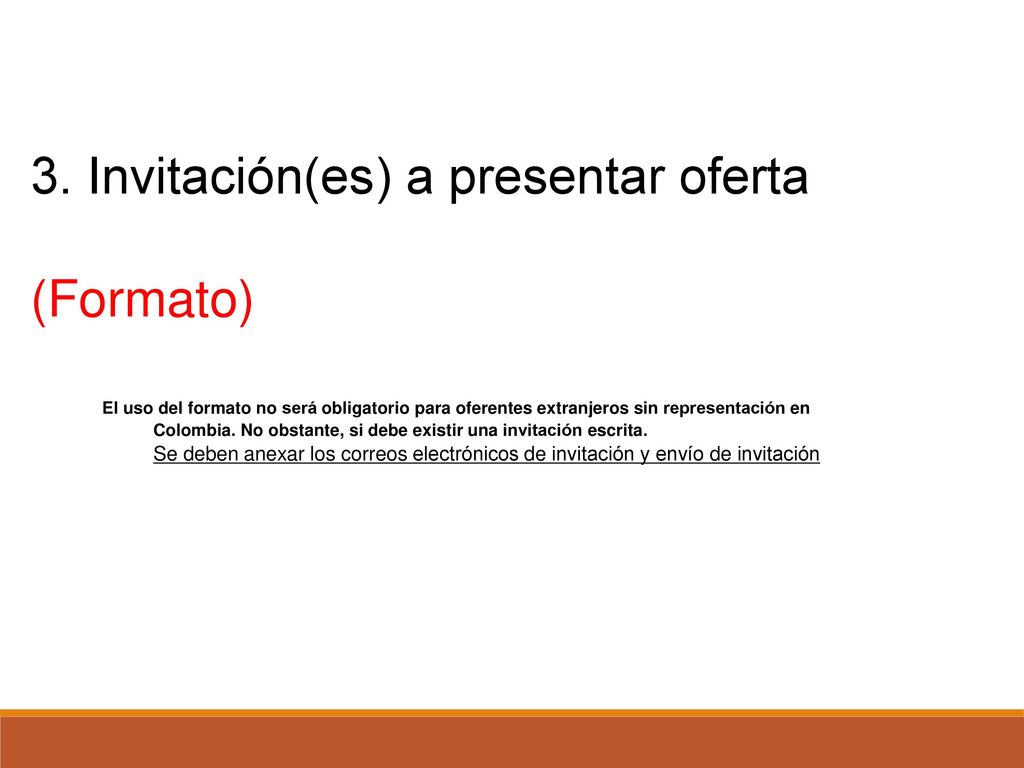 3. Invitación(es) a presentar oferta

(Formato)

El uso del formato no será obligatorio para oferentes extranjeros sin representación en Colombia. No obstante, si debe existir una invitación escrita.

Se deben anexar los correos electrónicos de invitación y envío de invitación